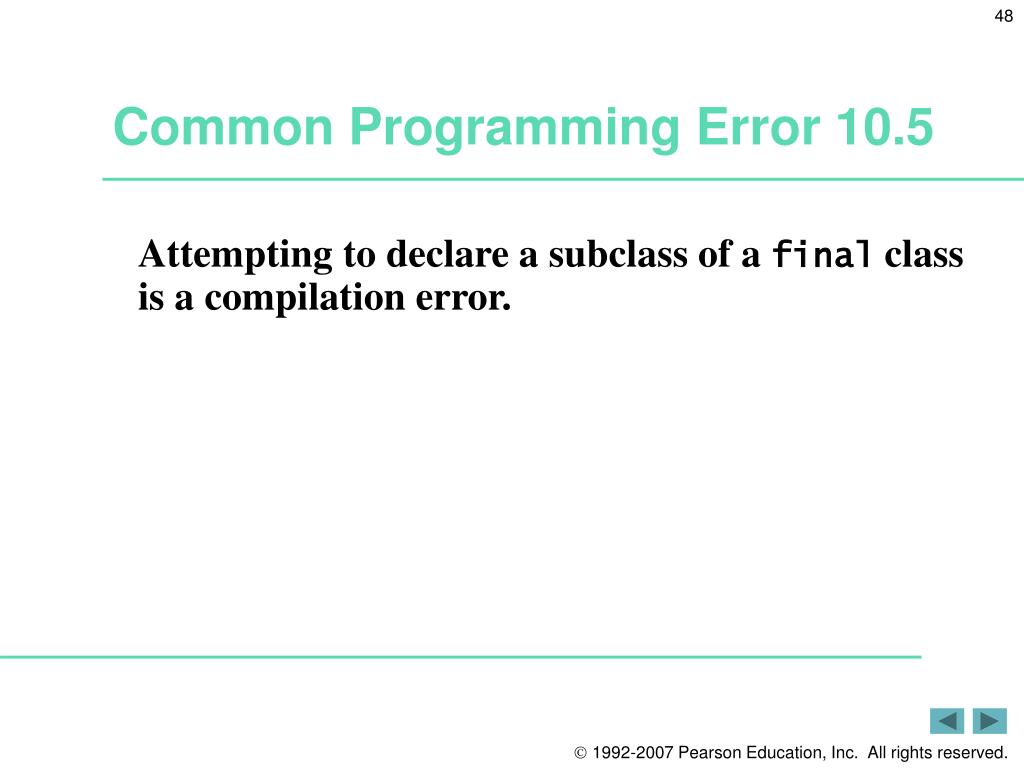 48

Common Programming Error 10.5

Attempting to declare a subclass of a final class is a compilation error.

© 1992-2007 Pearson Education, Inc. All rights reserved.